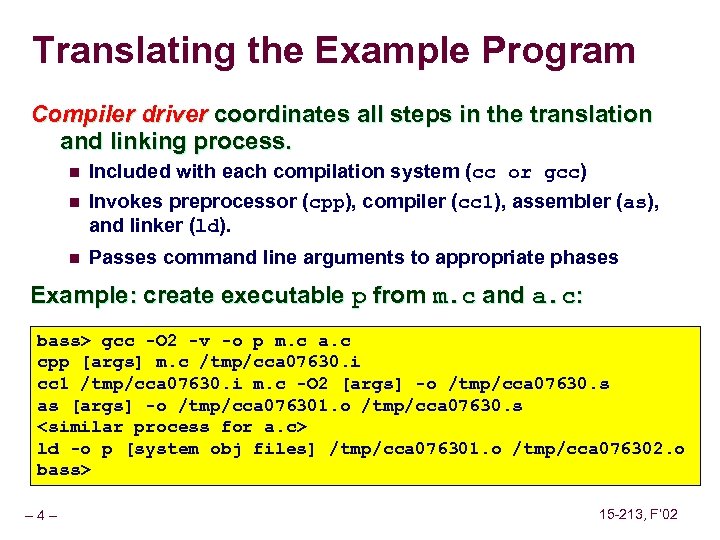 Translating the Example Program

Compiler driver coordinates all steps in the translation and linking process.

- Included with each compilation system (cc or gcc)
- Invokes preprocessor (cpp), compiler (cc1), assembler (as), and linker (ld).
- Passes command line arguments to appropriate phases

Example: create executable p from m.c and a.c:

bass> gcc -O2 -v -o p m.c a.c
cpp [args] m.c /tmp/cca07630.i
cc1 /tmp/cca07630.i m.c -O2 [args] -o /tmp/cca07630.s
as [args] -o /tmp/cca076301.o /tmp/cca07630.s
<similar process for a.c>
ld -o p [system obj files] /tmp/cca076301.o /tmp/cca076302.o
bass>

– 4 –

15-213, F'02